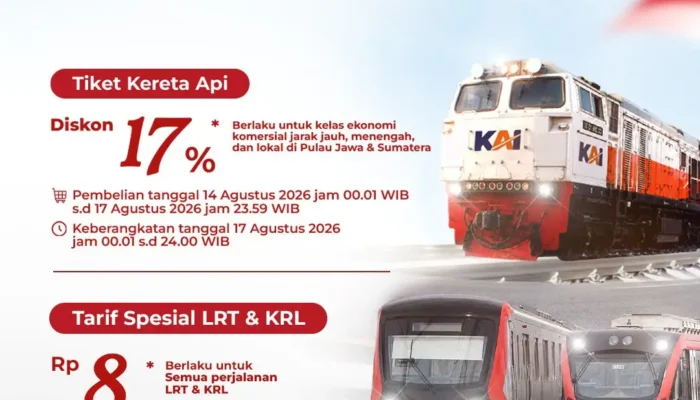 Tiket Kereta Api

Diskon 17% * Berlaku untuk kelas ekonomi komersial jarak jauh, menengah, dan lokal di Pulau Jawa & Sumatera

Pembelian tanggal 14 Agustus 2026 jam 00.01 WIB s.d 17 Agustus 2026 jam 23.59 WIB

Keberangkatan tanggal 17 Agustus 2026 jam 00.01 s.d 24.00 WIB

KAI

KAI

Tarif Spesial LRT & KRL

Rp 8 * Berlaku untuk Semua perjalanan LRT & KRL